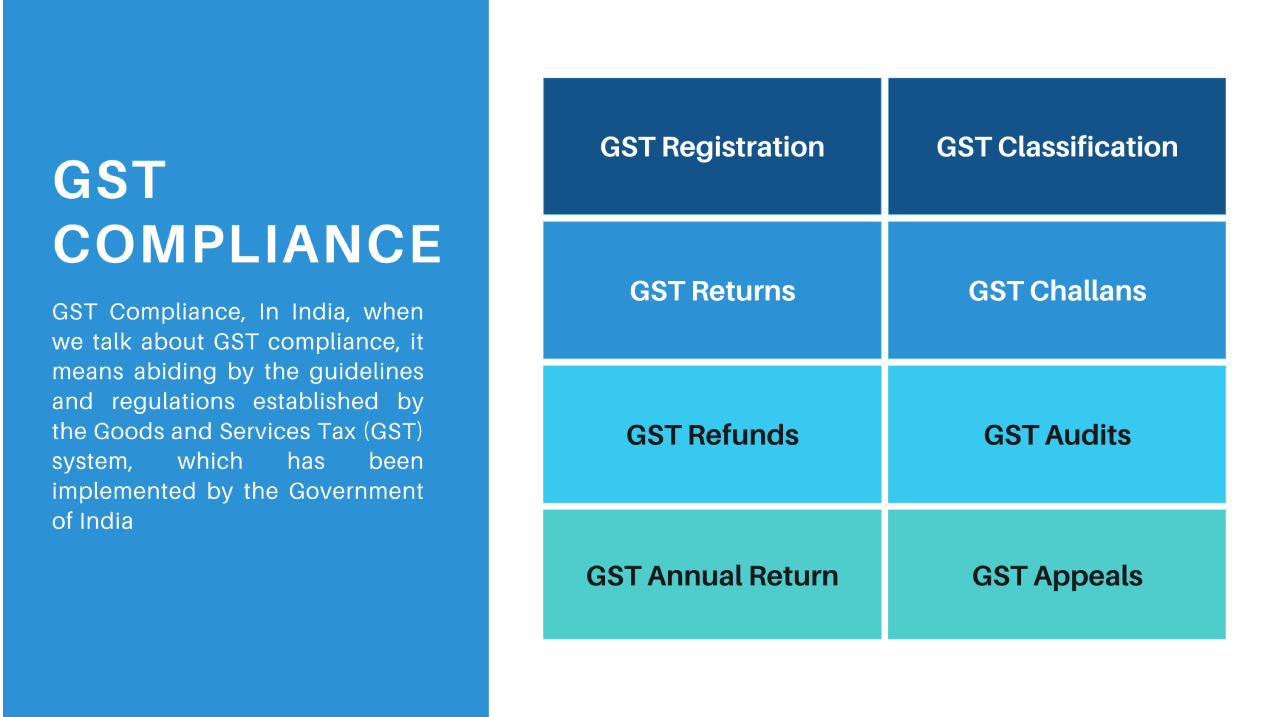 GST COMPLIANCE

GST Compliance, In India, when we talk about GST compliance, it means abiding by the guidelines and regulations established by the Goods and Services Tax (GST) system, which has been implemented by the Government of India

| GST Registration | GST Classification |
|---|---|
| GST Returns | GST Challans |
| GST Refunds | GST Audits |
| GST Annual Return | GST Appeals |